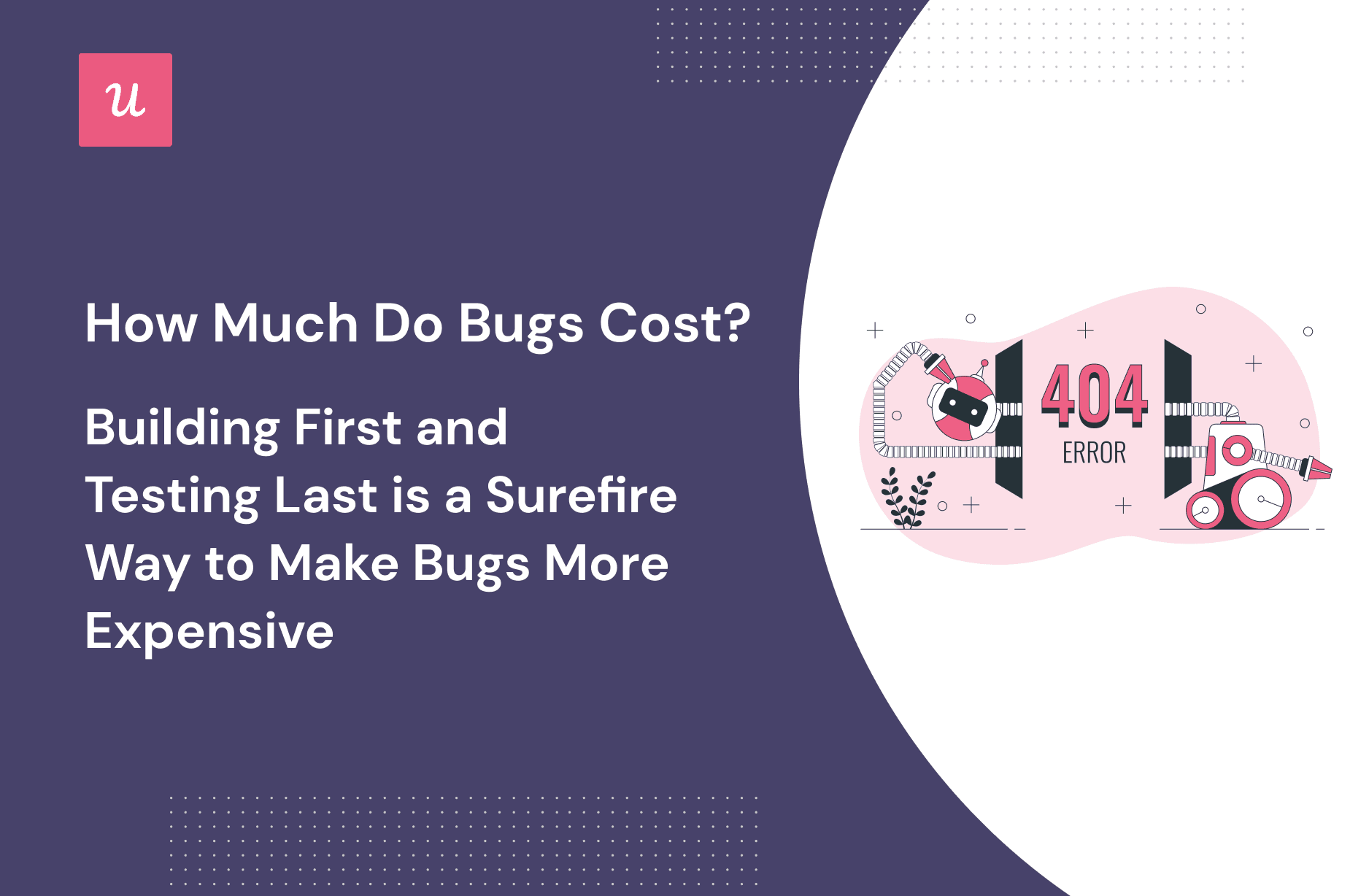 u

How Much Do Bugs Cost?

Building First and Testing Last is a Surefire Way to Make Bugs More Expensive

404
ERROR